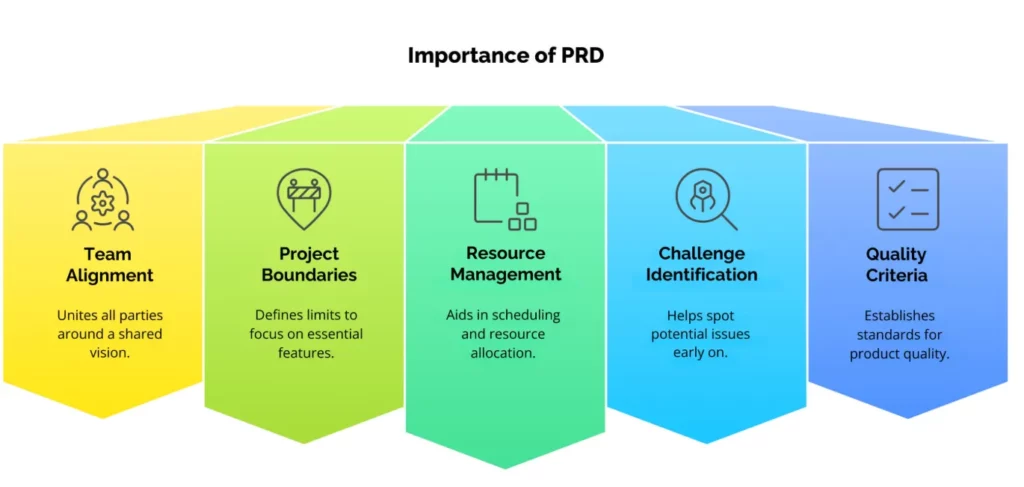 Importance of PRD

Team Alignment

Unites all parties around a shared vision.

Project Boundaries

Defines limits to focus on essential features.

Resource Management

Aids in scheduling and resource allocation.

Challenge Identification

Helps spot potential issues early on.

Quality Criteria

Establishes standards for product quality.